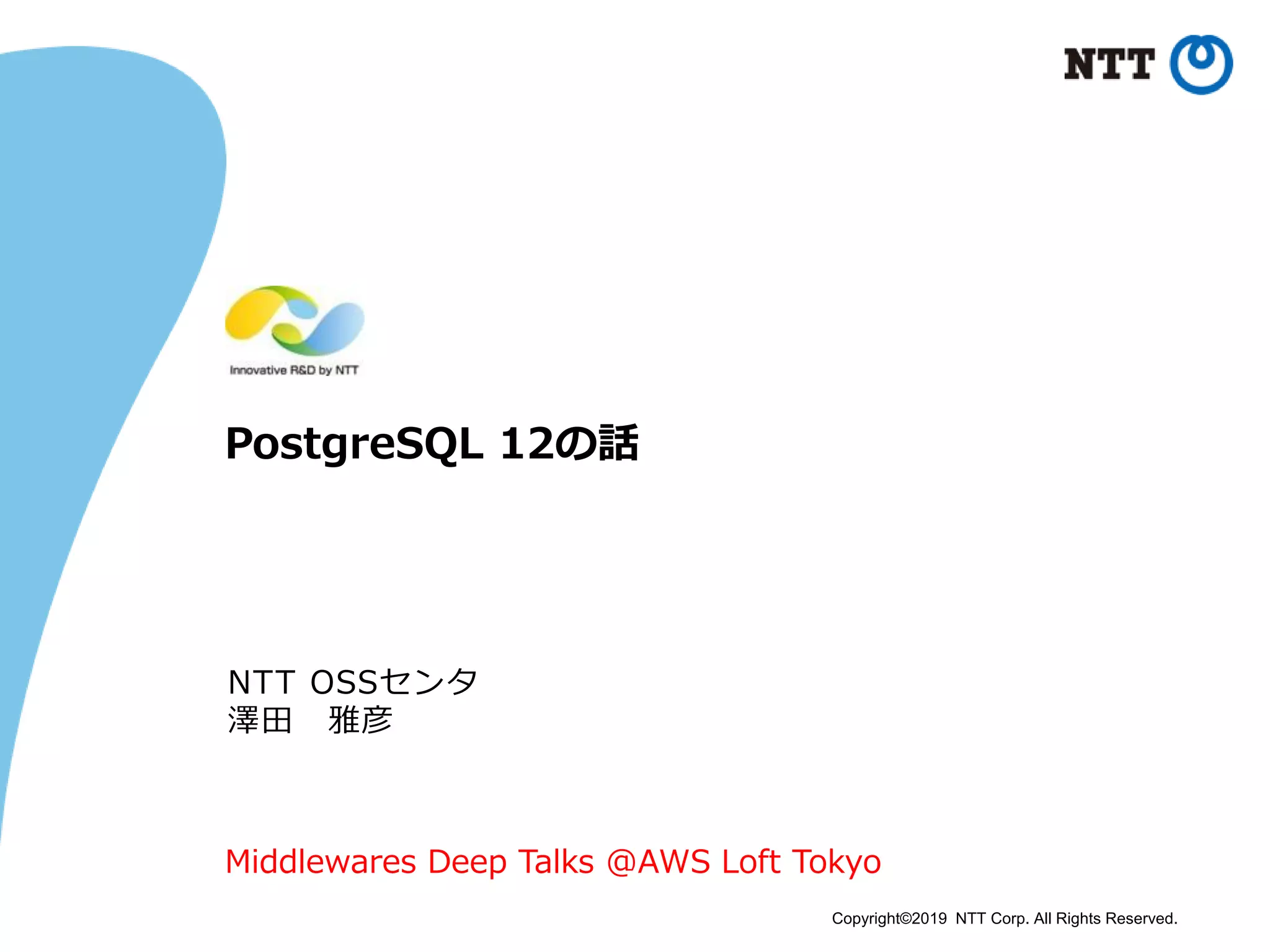 NTT

Innovative R&D by NTT

PostgreSQL 12の話

NTT OSSセンタ
澤田　雅彦

Middlewares Deep Talks @AWS Loft Tokyo

Copyright©2019 NTT Corp. All Rights Reserved.